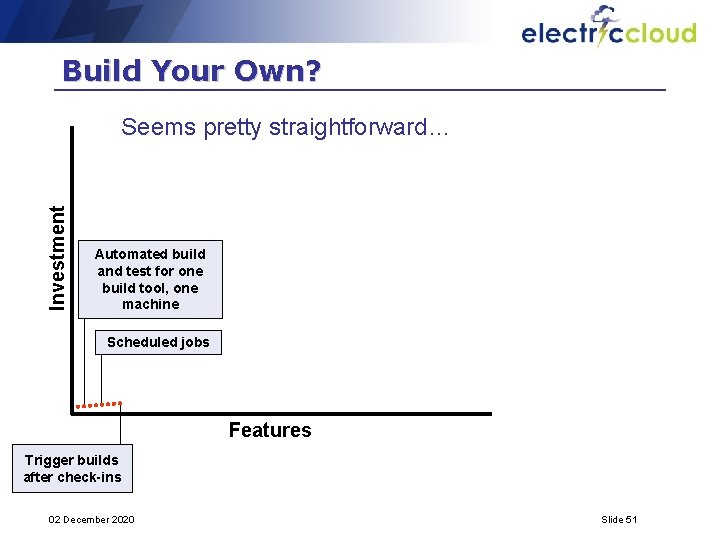 electriccloud

Build Your Own?

Seems pretty straightforward…

Investment

Automated build and test for one build tool, one machine

Scheduled jobs

Features

Trigger builds after check-ins

02 December 2020

Slide 51